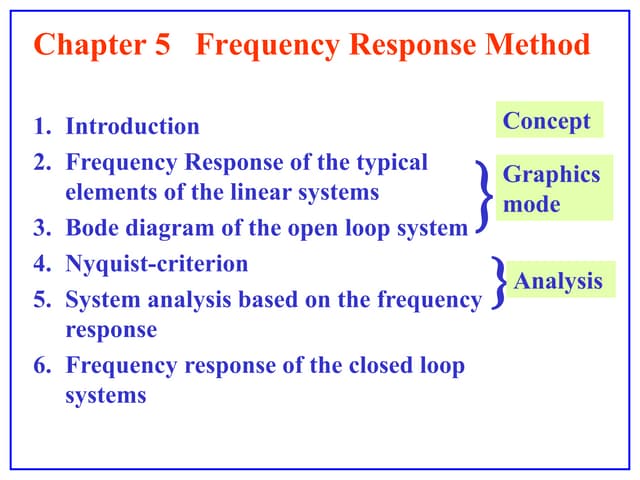 Chapter 5 Frequency Response Method

1. Introduction
2. Frequency Response of the typical elements of the linear systems
3. Bode diagram of the open loop system
4. Nyquist-criterion
5. System analysis based on the frequency response
6. Frequency response of the closed loop systems

Concept

Graphics mode

Analysis